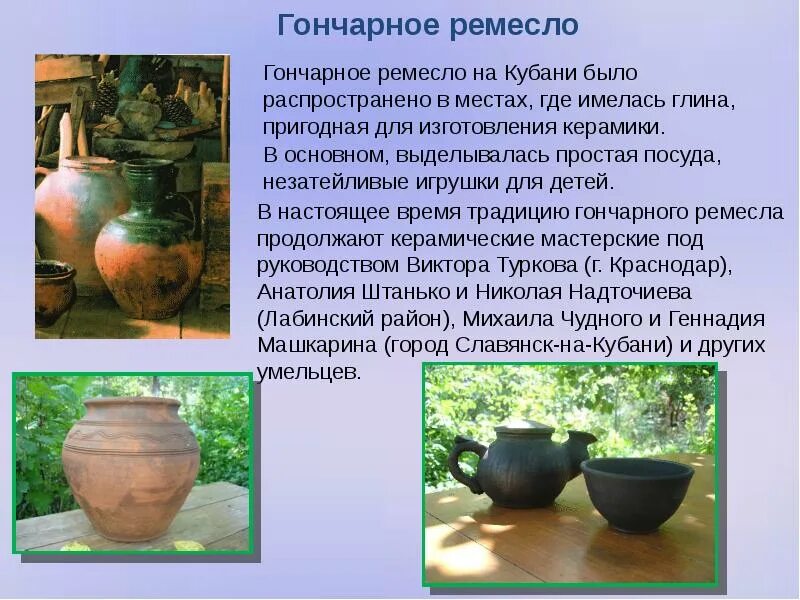 Гончарное ремесло

Гончарное ремесло на Кубани было распространено в местах, где имелась глина, пригодная для изготовления керамики.
В основном, выделывалась простая посуда, незатейливые игрушки для детей.

В настоящее время традицию гончарного ремесла продолжают керамические мастерские под руководством Виктора Туркова (г. Краснодар), Анатолия Штанько и Николая Надточиева (Лабинский район), Михаила Чудного и Геннадия Машкарина (город Славянск-на-Кубани) и других умельцев.